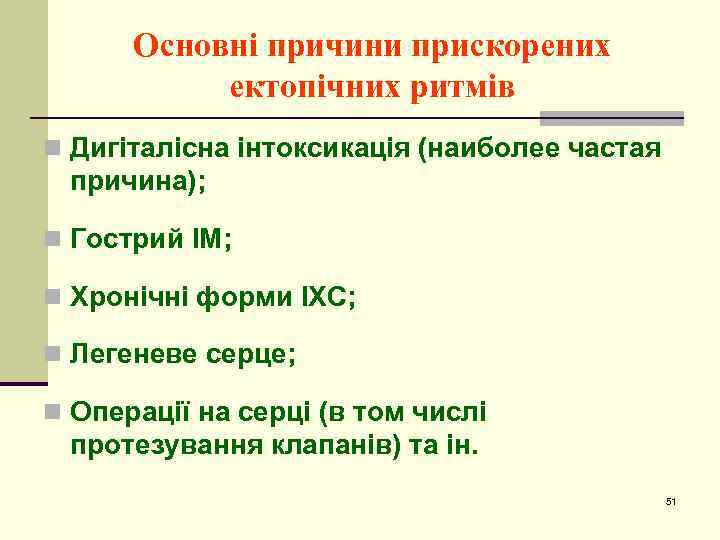 Основні причини прискорених ектопічних ритмів

Дигіталісна інтоксикація (наиболее частая причина);

Гострий ІМ;

Хронічні форми ІХС;

Легеневе серце;

Операції на серці (в том числі протезування клапанів) та ін.

51